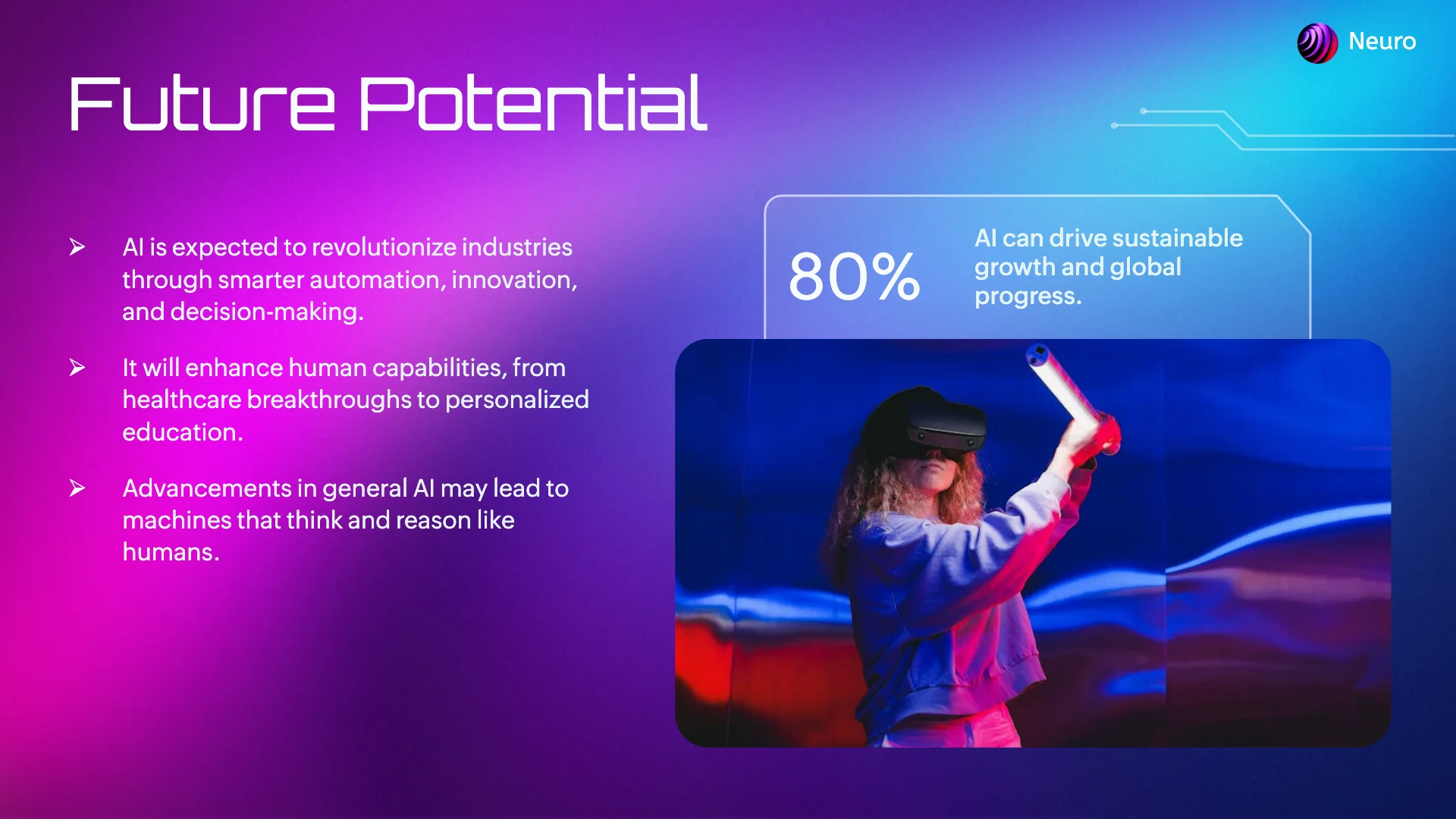 Neuro

Future Potential

➢ AI is expected to revolutionize industries through smarter automation, innovation, and decision-making.

➢ It will enhance human capabilities, from healthcare breakthroughs to personalized education.

➢ Advancements in general AI may lead to machines that think and reason like humans.

80%

AI can drive sustainable growth and global progress.